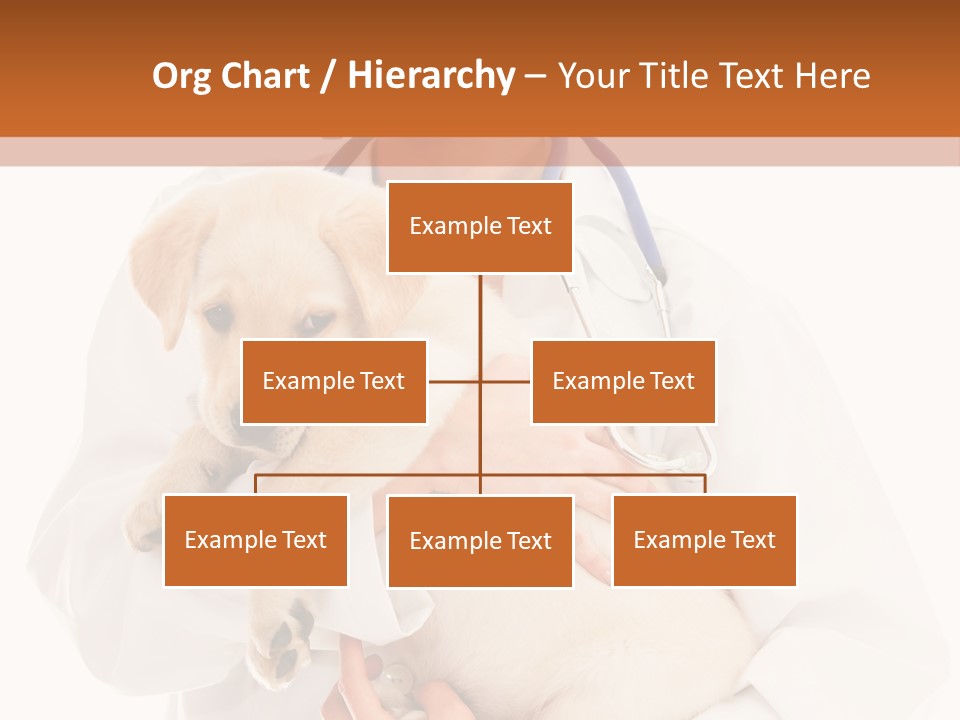 Org Chart / Hierarchy – Your Title Text Here

Example Text

Example Text

Example Text

Example Text

Example Text

Example Text